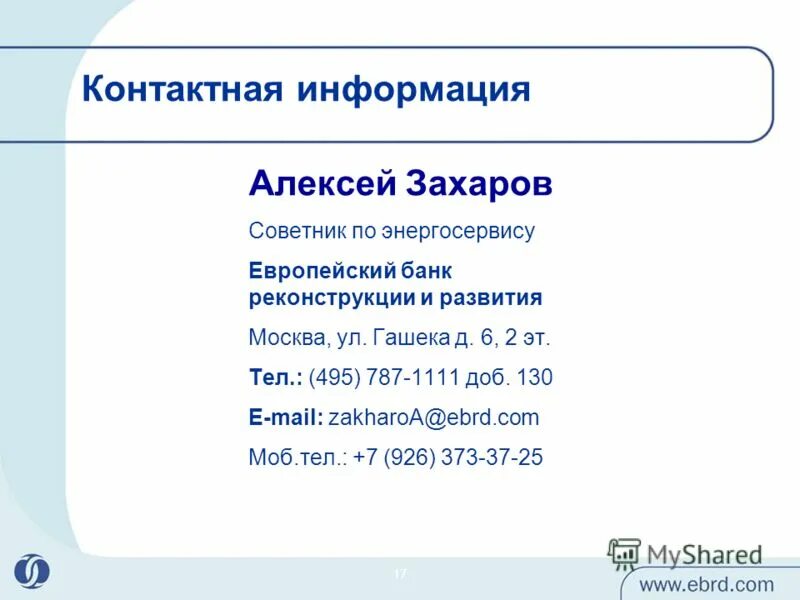 Контактная информация

Алексей Захаров

Советник по энергосервису

Европейский банк реконструкции и развития

Москва, ул. Гашека д. 6, 2 эт.

Тел.: (495) 787-1111 доб. 130

E-mail: zakharoA@ebrd.com

Моб.тел.: +7 (926) 373-37-25

17

MyShared

www.ebrd.com